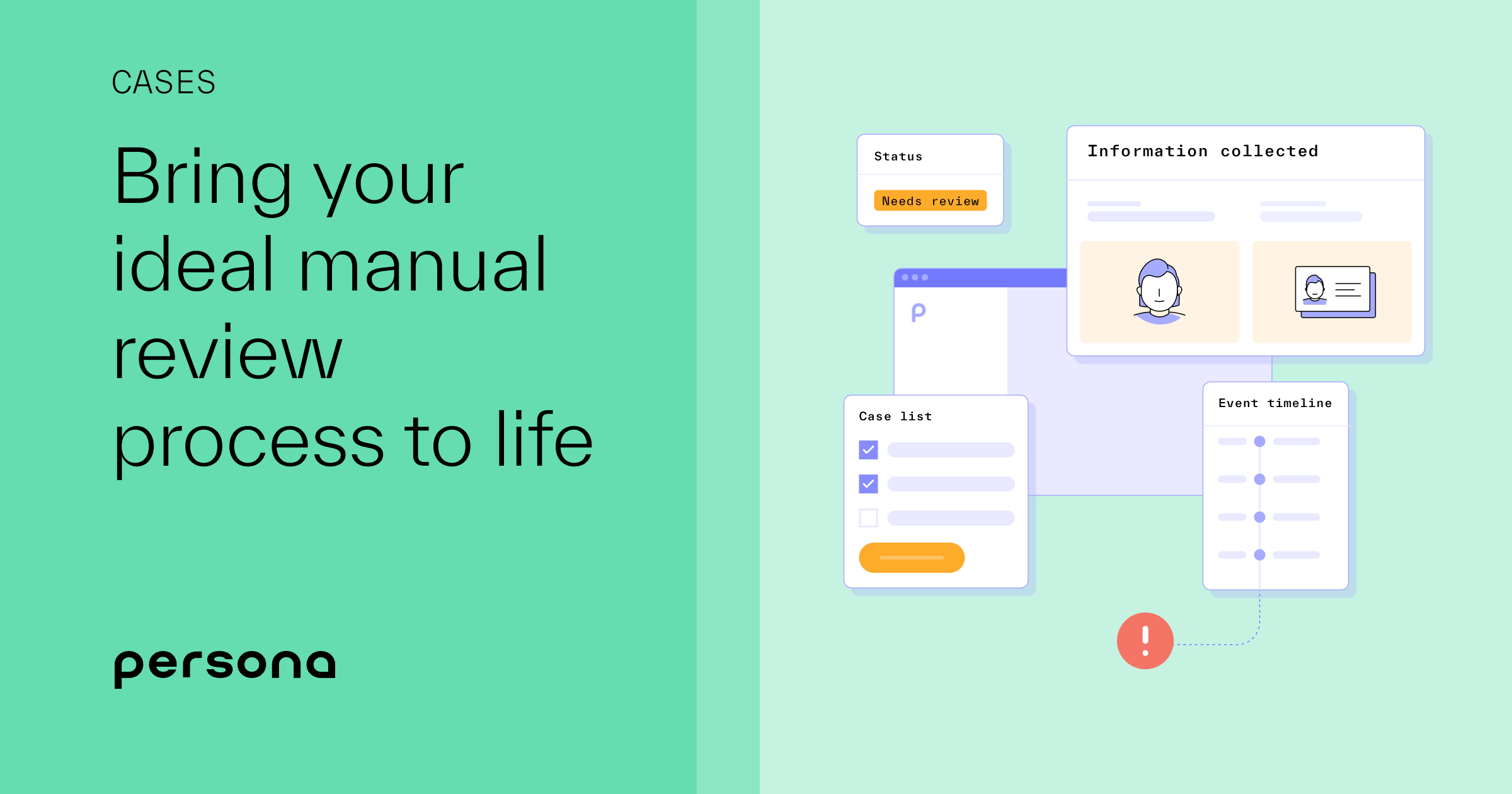 CASES

Bring your ideal manual review process to life

persona

Status

Needs review

Information collected

P

Case list

Event timeline

!